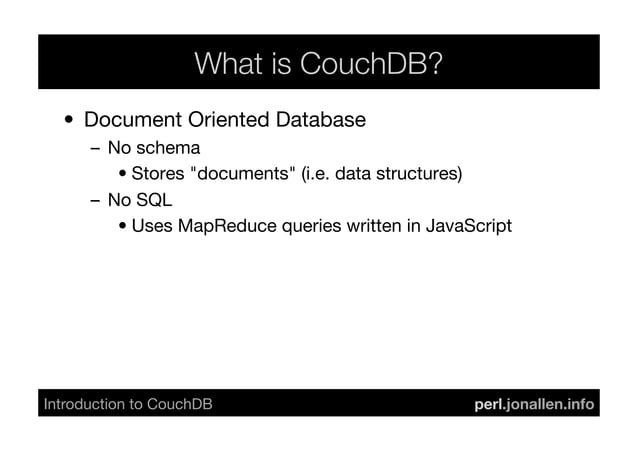 What is CouchDB?

• Document Oriented Database
– No schema
• Stores "documents" (i.e. data structures)
– No SQL
• Uses MapReduce queries written in JavaScript

Introduction to CouchDB

perl.jonallen.info